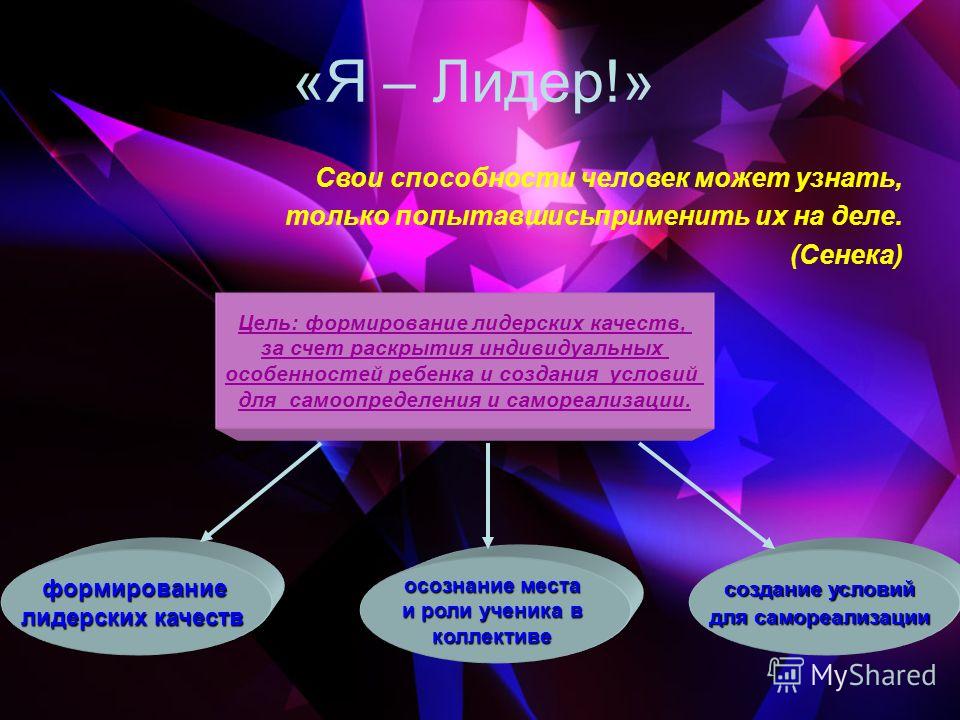 «Я – Лидер!»

Свои способности человек может узнать, только попытавшисьприменить их на деле. (Сенека)

Цель: формирование лидерских качеств, за счет раскрытия индивидуальных особенностей ребенка и создания условий для самоопределения и самореализации.

формирование лидерских качеств

осознание места и роли ученика в коллективе

создание условий для самореализации

MyShared